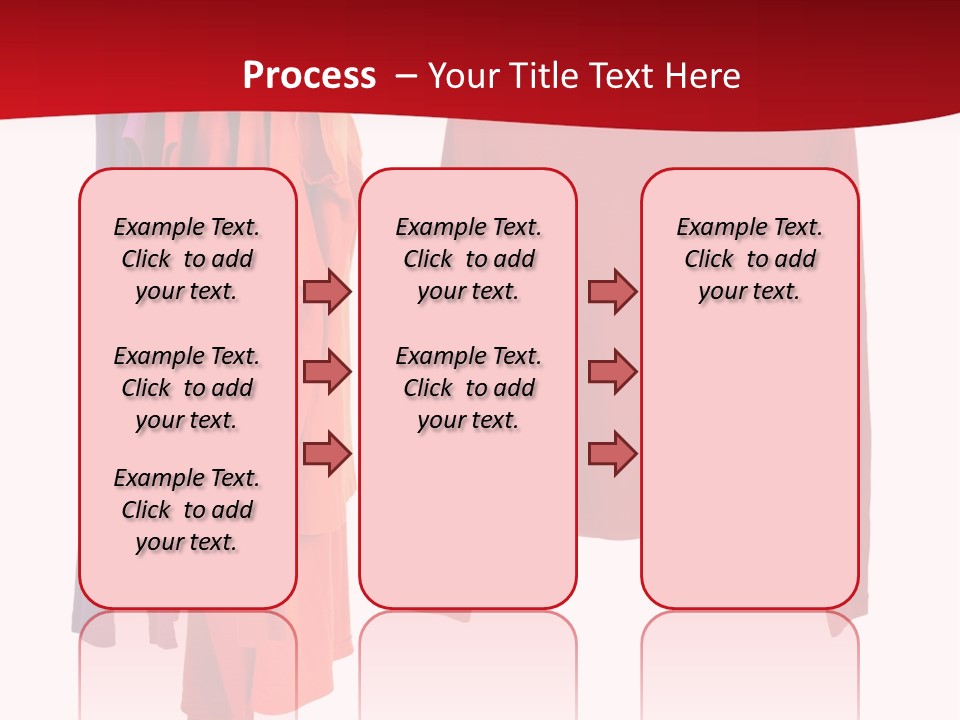 Process – Your Title Text Here

Example Text. Click to add your text.

Example Text. Click to add your text.

Example Text. Click to add your text.

Example Text. Click to add your text.

Example Text. Click to add your text.

Example Text. Click to add your text.